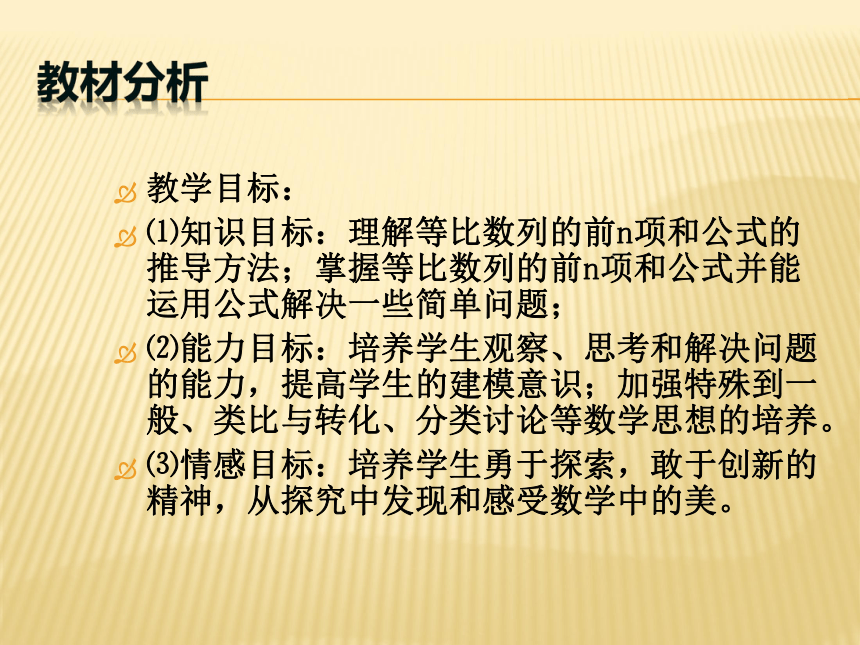 教材分析

教学目标：

⑴知识目标：理解等比数列的前n项和公式的推导方法；掌握等比数列的前n项和公式并能运用公式解决一些简单问题；

⑵能力目标：培养学生观察、思考和解决问题的能力，提高学生的建模意识；加强特殊到一般、类比与转化、分类讨论等数学思想的培养。

⑶情感目标：培养学生勇于探索，敢于创新的精神，从探究中发现和感受数学中的美。